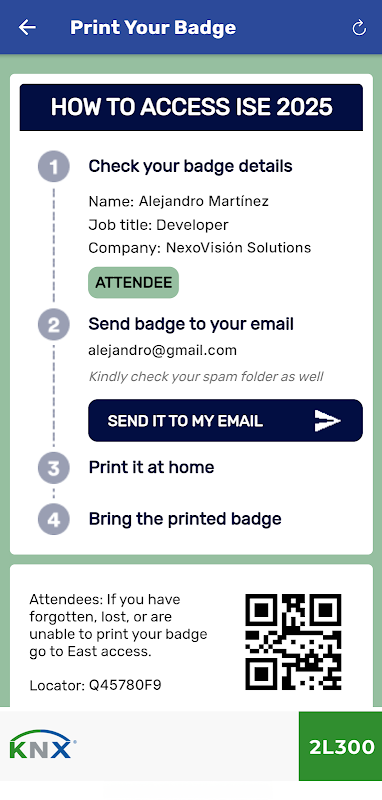 Print Your Badge

HOW TO ACCESS ISE 2025

1 Check your badge details

Name: Alejandro Martínez
Job title: Developer
Company: NexoVisión Solutions

ATTENDEE

2 Send badge to your email

alejandro@gmail.com

Kindly check your spam folder as well

SEND IT TO MY EMAIL

3 Print it at home

4 Bring the printed badge

Attendees: If you have forgotten, lost, or are unable to print your badge go to East access.

Locator: Q45780F9

KNX

2L300